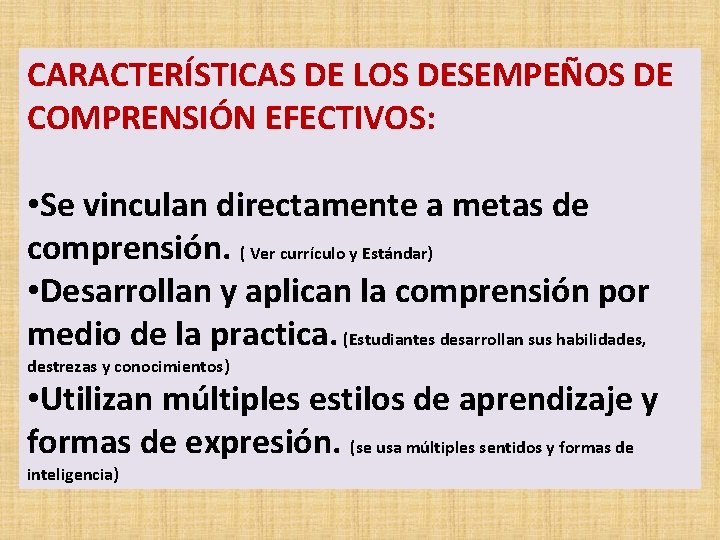 CARACTERÍSTICAS DE LOS DESEMPEÑOS DE COMPRENSIÓN EFECTIVOS:

•Se vinculan directamente a metas de comprensión. ( Ver currículo y Estándar)
•Desarrollan y aplican la comprensión por medio de la practica. (Estudiantes desarrollan sus habilidades, destrezas y conocimientos)
•Utilizan múltiples estilos de aprendizaje y formas de expresión. (se usa múltiples sentidos y formas de inteligencia)